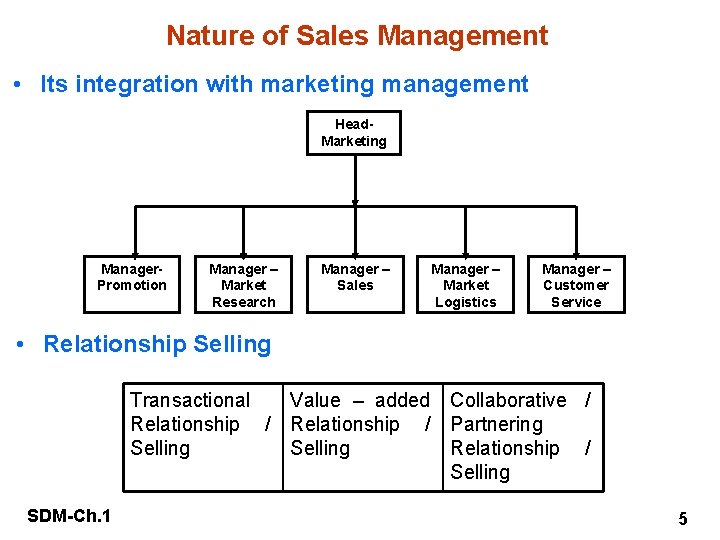 Nature of Sales Management

• Its integration with marketing management

Head-Marketing

Manager-Promotion

Manager – Market Research

Manager – Sales

Manager – Market Logistics

Manager – Customer Service

• Relationship Selling

| Transactional Relationship / Selling | Value – added Relationship / Selling | Collaborative / Partnering Relationship / Selling |
|---|---|---|

SDM-Ch.1

5